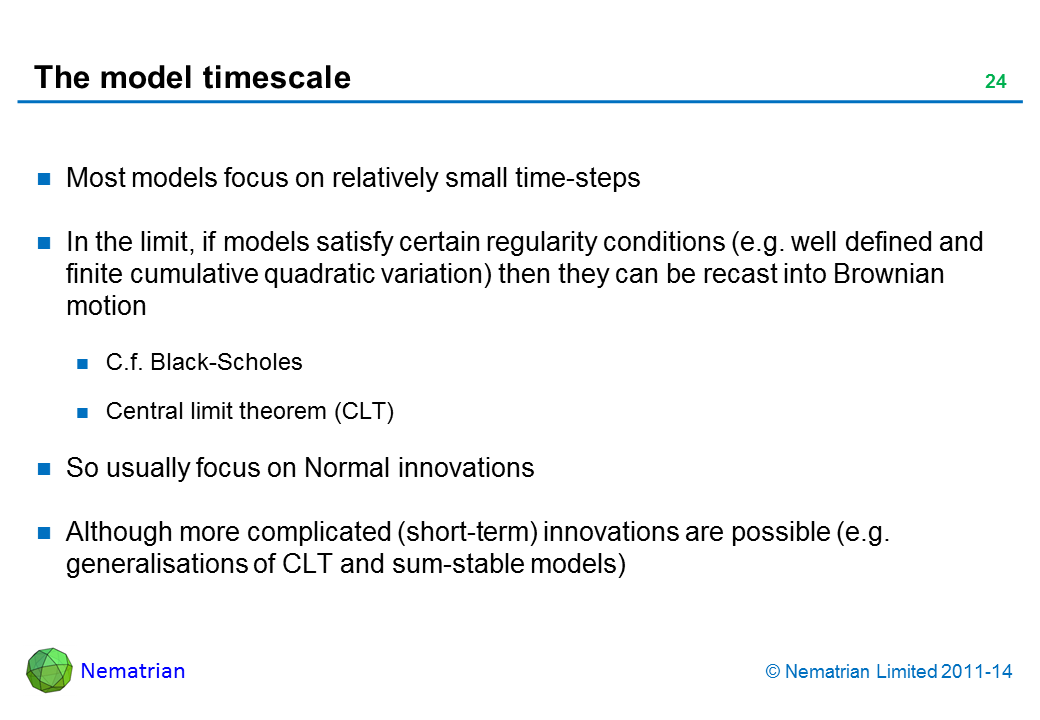 The model timescale

24

Most models focus on relatively small time-steps

In the limit, if models satisfy certain regularity conditions (e.g. well defined and finite cumulative quadratic variation) then they can be recast into Brownian motion

C.f. Black-Scholes

Central limit theorem (CLT)

So usually focus on Normal innovations

Although more complicated (short-term) innovations are possible (e.g. generalisations of CLT and sum-stable models)

Nematrian

© Nematrian Limited 2011-14